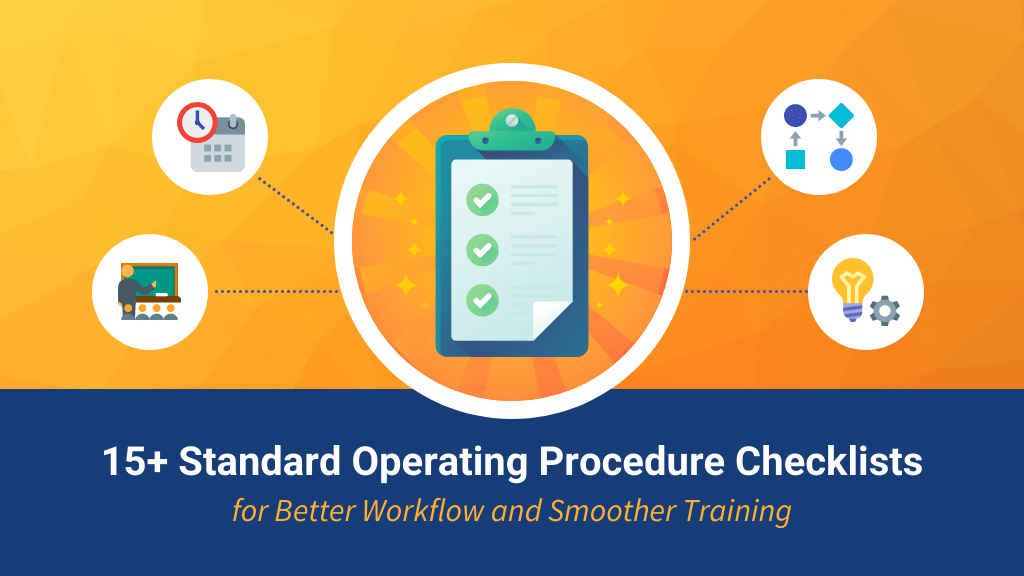 15+ Standard Operating Procedure Checklists

for Better Workflow and Smoother Training